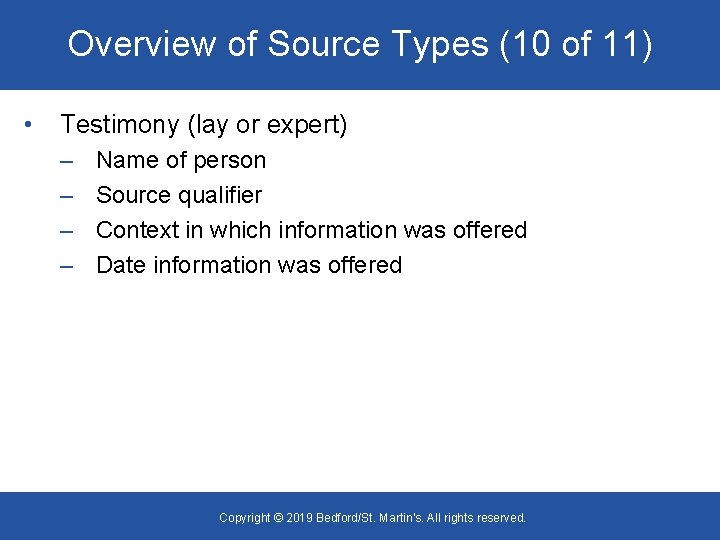 Overview of Source Types (10 of 11)

• Testimony (lay or expert)
– Name of person
– Source qualifier
– Context in which information was offered
– Date information was offered

Copyright © 2019 Bedford/St. Martin's. All rights reserved.